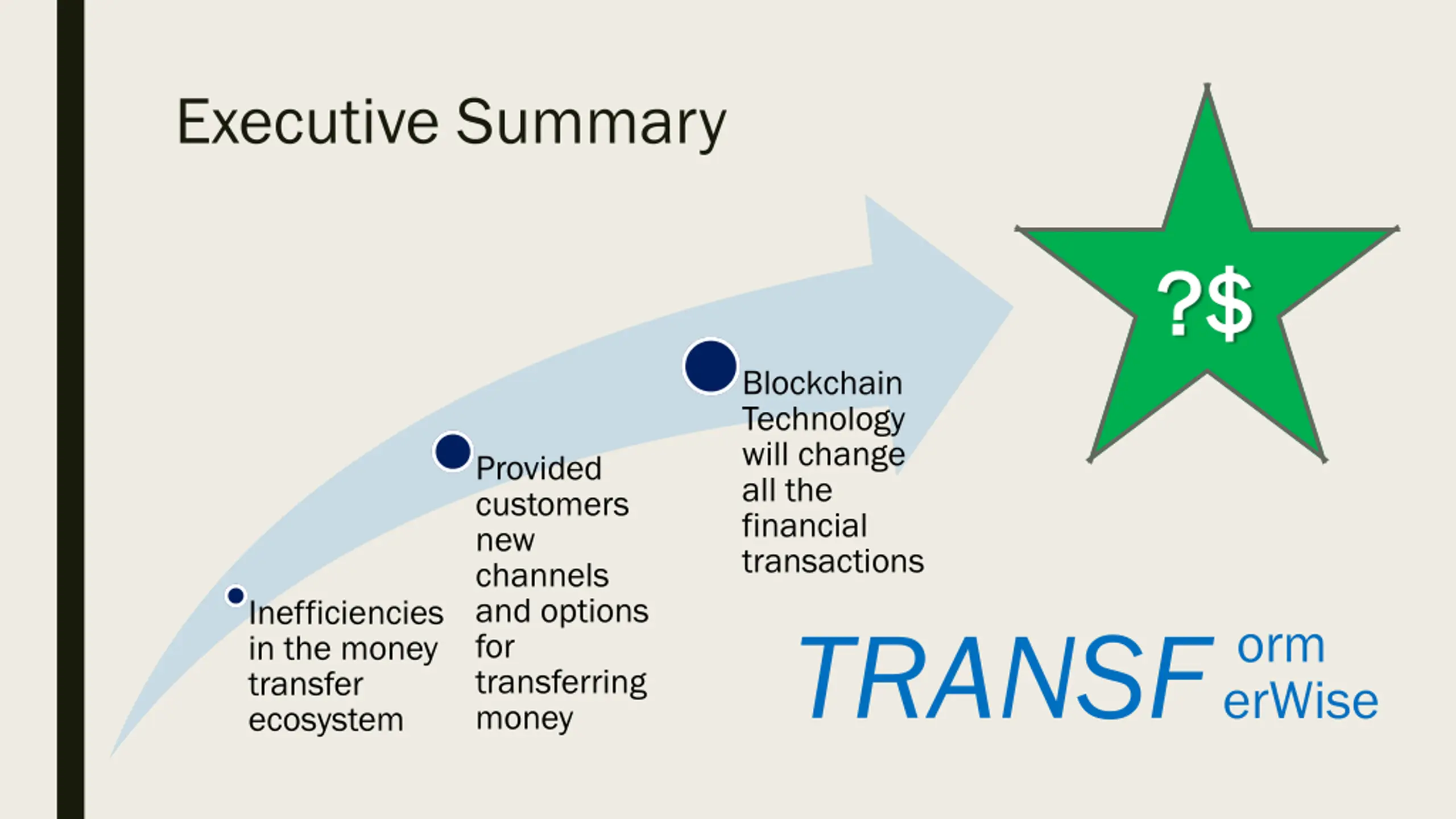 Executive Summary

Inefficiencies in the money transfer ecosystem

Provided customers new channels and options for transferring money

Blockchain Technology will change all the financial transactions

?$

TRANSF orm erWise